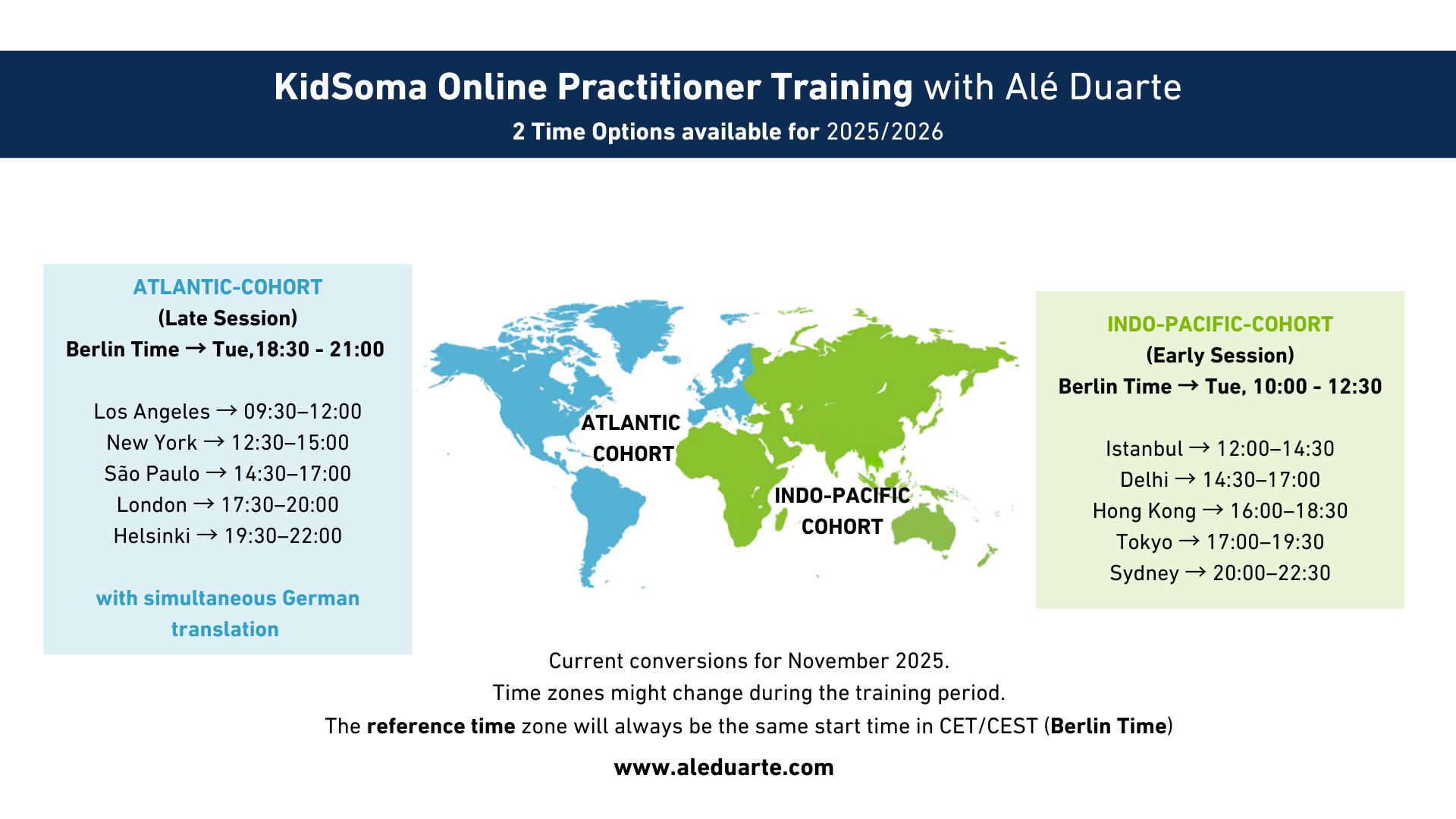 KidSoma Online Practitioner Training with Alé Duarte
2 Time Options available for 2025/2026

ATLANTIC-COHORT
(Late Session)
Berlin Time → Tue,18:30 - 21:00

Los Angeles → 09:30–12:00
New York → 12:30–15:00
São Paulo → 14:30–17:00
London → 17:30–20:00
Helsinki → 19:30–22:00

with simultaneous German translation

ATLANTIC COHORT

INDO-PACIFIC COHORT

INDO-PACIFIC-COHORT
(Early Session)
Berlin Time → Tue, 10:00 - 12:30

Istanbul → 12:00–14:30
Delhi → 14:30–17:00
Hong Kong → 16:00–18:30
Tokyo → 17:00–19:30
Sydney → 20:00–22:30

Current conversions for November 2025.
Time zones might change during the training period.
The reference time zone will always be the same start time in CET/CEST (Berlin Time)

www.aleduarte.com